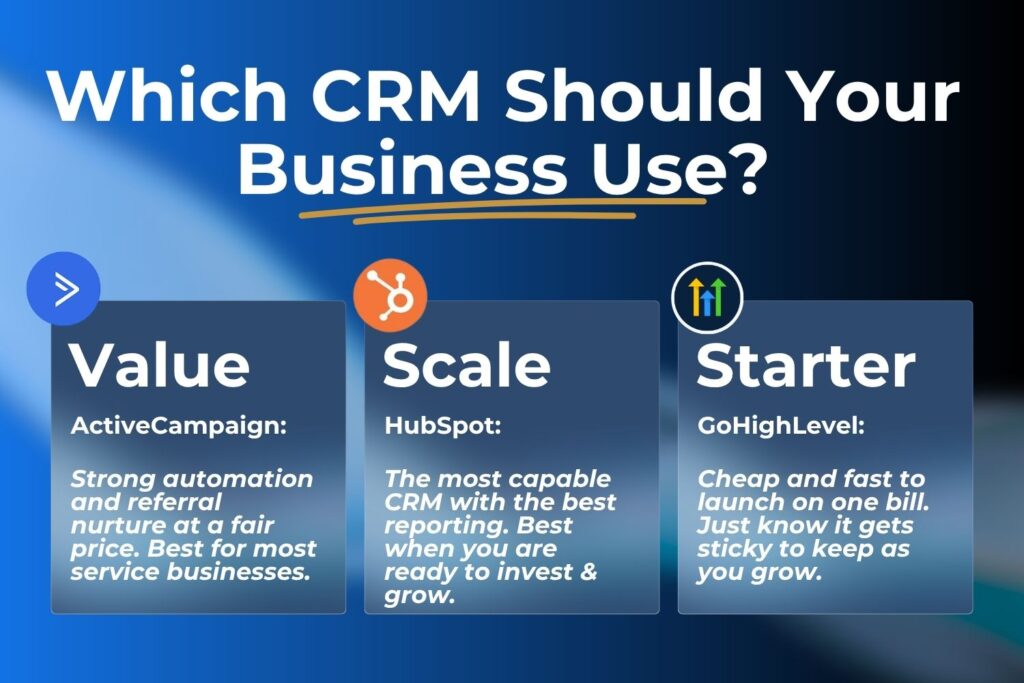 Which CRM Should Your Business Use?

Value

ActiveCampaign:

Strong automation and referral nurture at a fair price. Best for most service businesses.

Scale

HubSpot:

The most capable CRM with the best reporting. Best when you are ready to invest & grow.

Starter

GoHighLevel:

Cheap and fast to launch on one bill. Just know it gets sticky to keep as you grow.